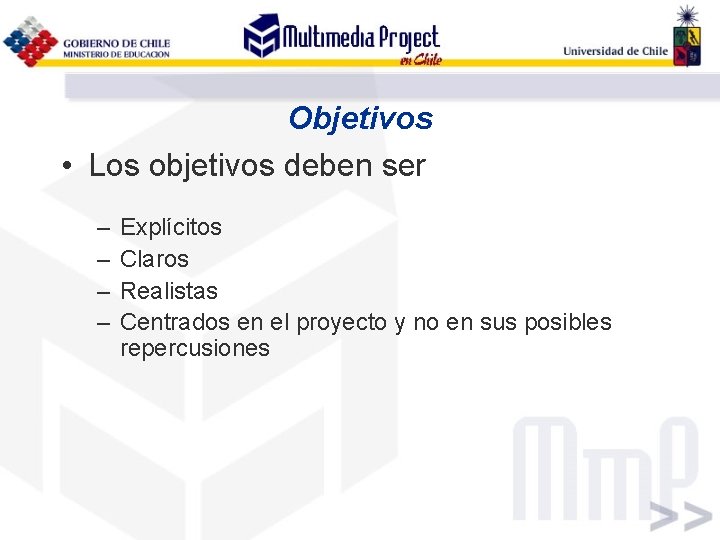 GOBIERNO DE CHILE
MINISTERIO DE EDUCACION

Multimedia Project
en Chile

Universidad de Chile

Objetivos

• Los objetivos deben ser

– Explícitos
– Claros
– Realistas
– Centrados en el proyecto y no en sus posibles repercusiones

MmP
>>